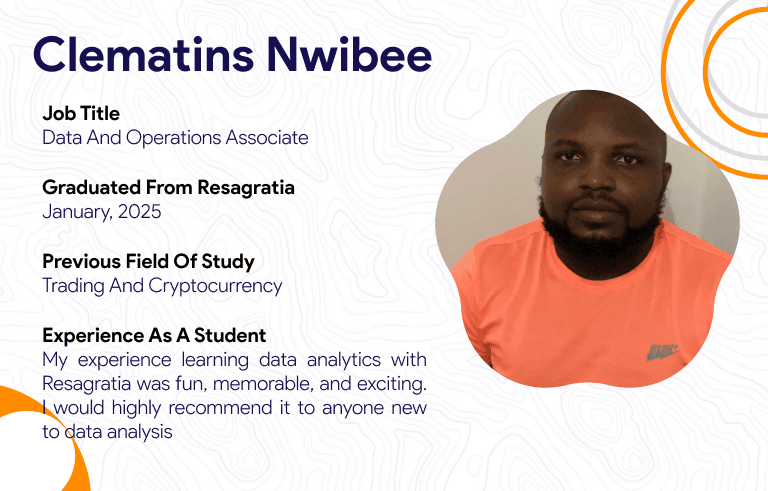 Clematins Nwibee

Job Title
Data And Operations Associate

Graduated From Resagratia
January, 2025

Previous Field Of Study
Trading And Cryptocurrency

Experience As A Student
My experience learning data analytics with Resagratia was fun, memorable, and exciting. I would highly recommend it to anyone new to data analysis